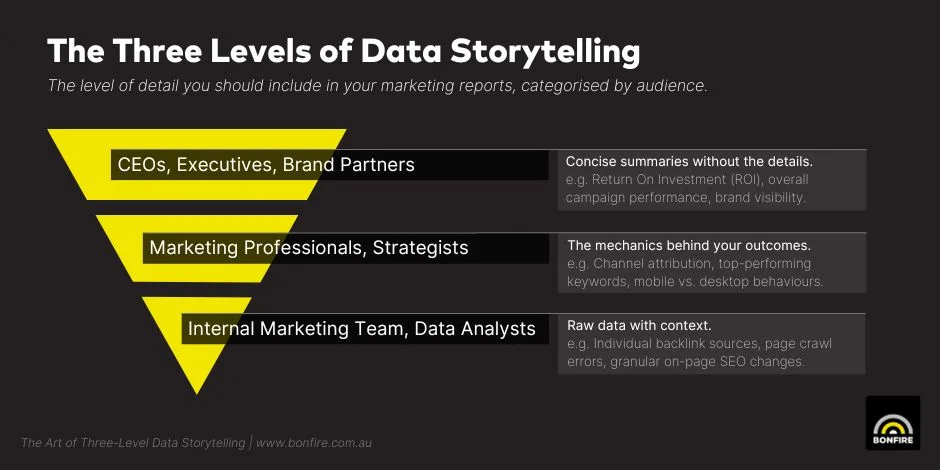 The Three Levels of Data Storytelling

The level of detail you should include in your marketing reports, categorised by audience.

CEOs, Executives, Brand Partners

Concise summaries without the details.
e.g. Return On Investment (ROI), overall campaign performance, brand visibility.

Marketing Professionals, Strategists

The mechanics behind your outcomes.
e.g. Channel attribution, top-performing keywords, mobile vs. desktop behaviours.

Internal Marketing Team, Data Analysts

Raw data with context.
e.g. Individual backlink sources, page crawl errors, granular on-page SEO changes.

The Art of Three-Level Data Storytelling | www.bonfire.com.au

BONFIRE